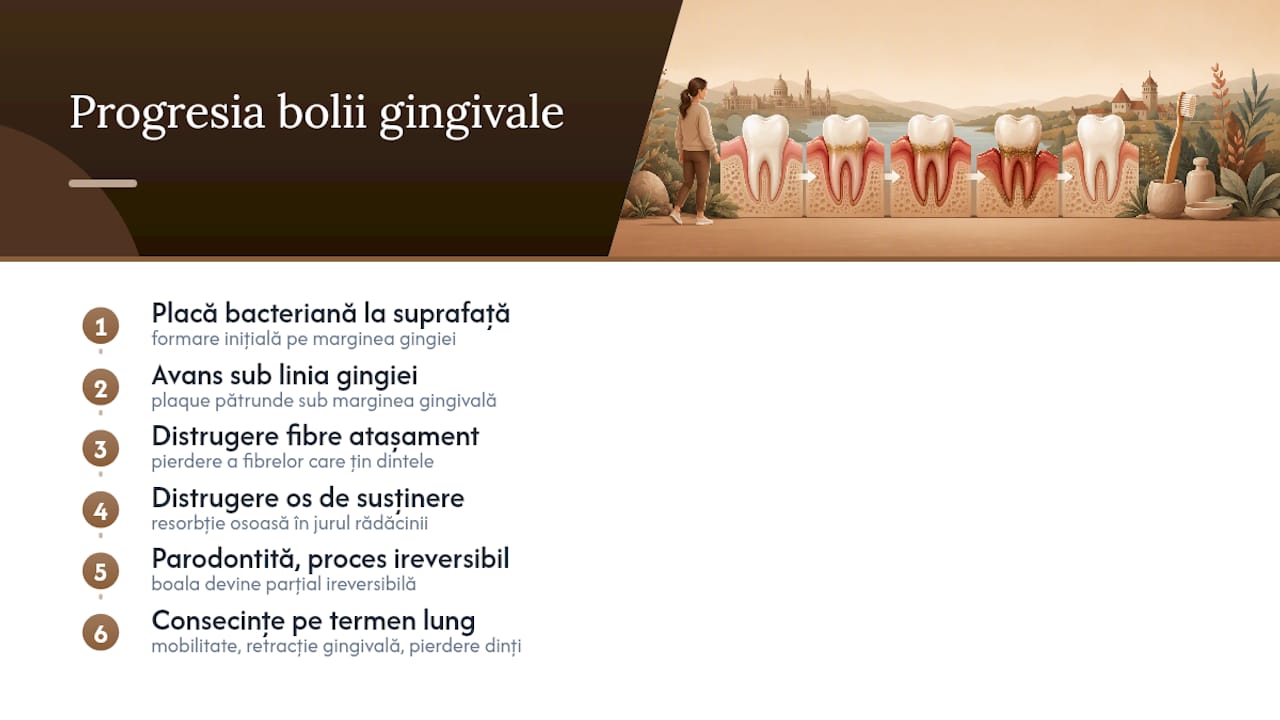 Progresia bolii gingivale

1
Placă bacteriană la suprafață
formare inițială pe marginea gingiei

2
Avans sub linia gingiei
plaque pătrunde sub marginea gingivală

3
Distrugere fibre atașament
pierdere a fibrelor care țin dintele

4
Distrugere os de susținere
resorbție osoasă în jurul rădăcinii

5
Parodontită, proces ireversibil
boala devine parțial ireversibilă

6
Consecințe pe termen lung
mobilitate, retracție gingivală, pierdere dinți